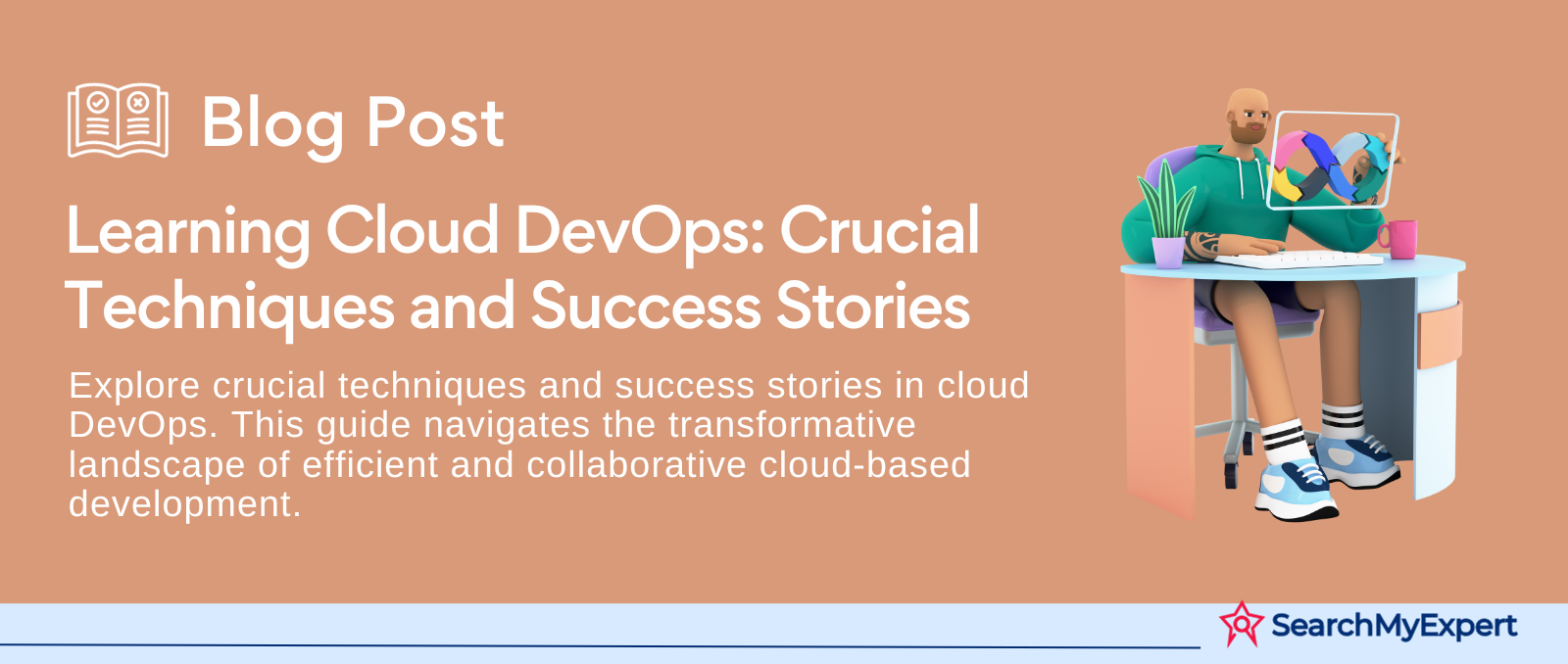 Blog Post

Learning Cloud DevOps: Crucial Techniques and Success Stories

Explore crucial techniques and success stories in cloud DevOps. This guide navigates the transformative landscape of efficient and collaborative cloud-based development.

SearchMyExpert